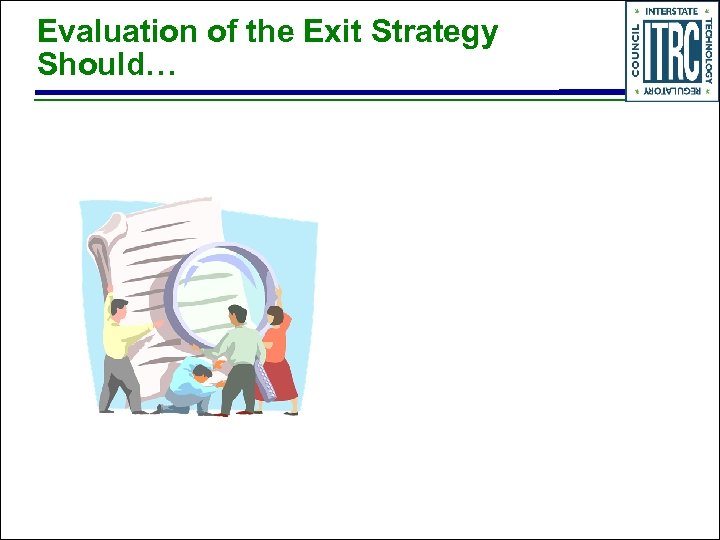 Evaluation of the Exit Strategy Should…

INTERSTATE
TECHNOLOGY
REGULATORY
COUNCIL
ITRC